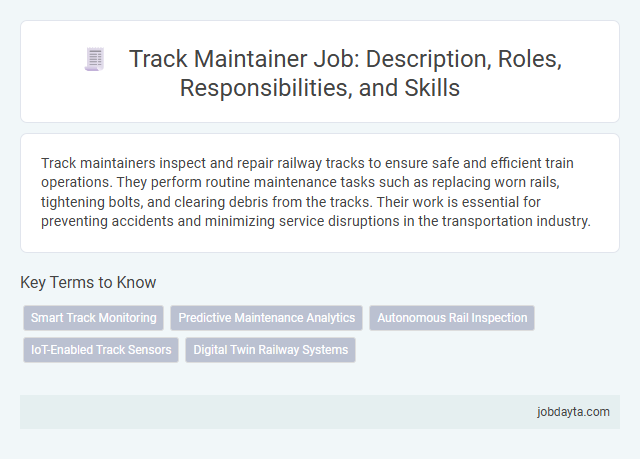 Track Maintainer Job: Description, Roles, Responsibilities, and Skills

Track maintainers inspect and repair railway tracks to ensure safe and efficient train operations. They perform routine maintenance tasks such as replacing worn rails, tightening bolts, and clearing debris from the tracks. Their work is essential for preventing accidents and minimizing service disruptions in the transportation industry.

Key Terms to Know

Smart Track Monitoring
Predictive Maintenance Analytics
Autonomous Rail Inspection
IoT-Enabled Track Sensors
Digital Twin Railway Systems

jobdayta.com